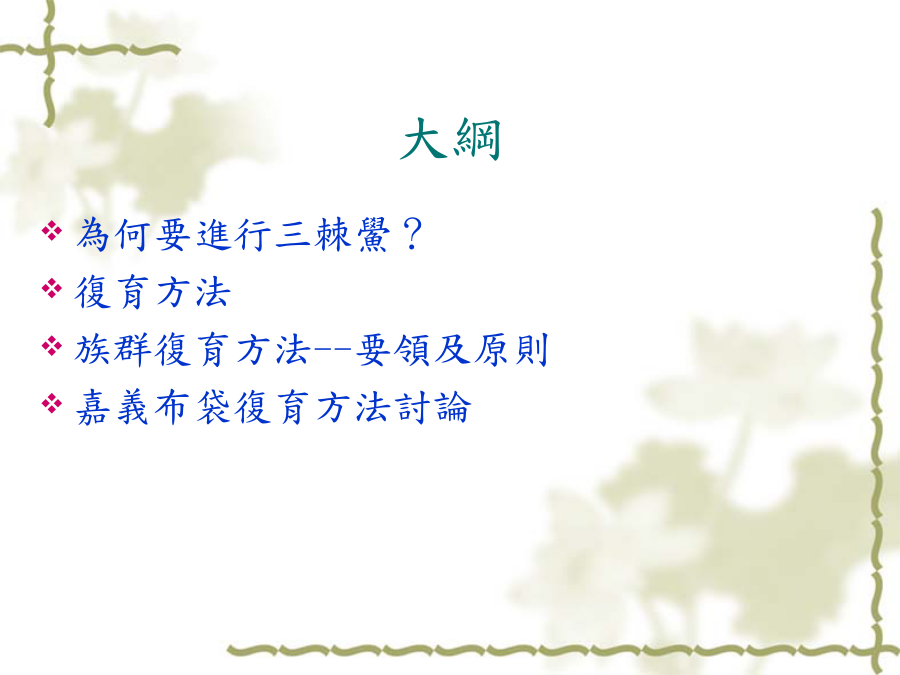 大綱

❖ 為何要進行三棘鱟？
❖ 復育方法
❖ 族群復育方法--要領及原則
❖ 嘉義布袋復育方法討論